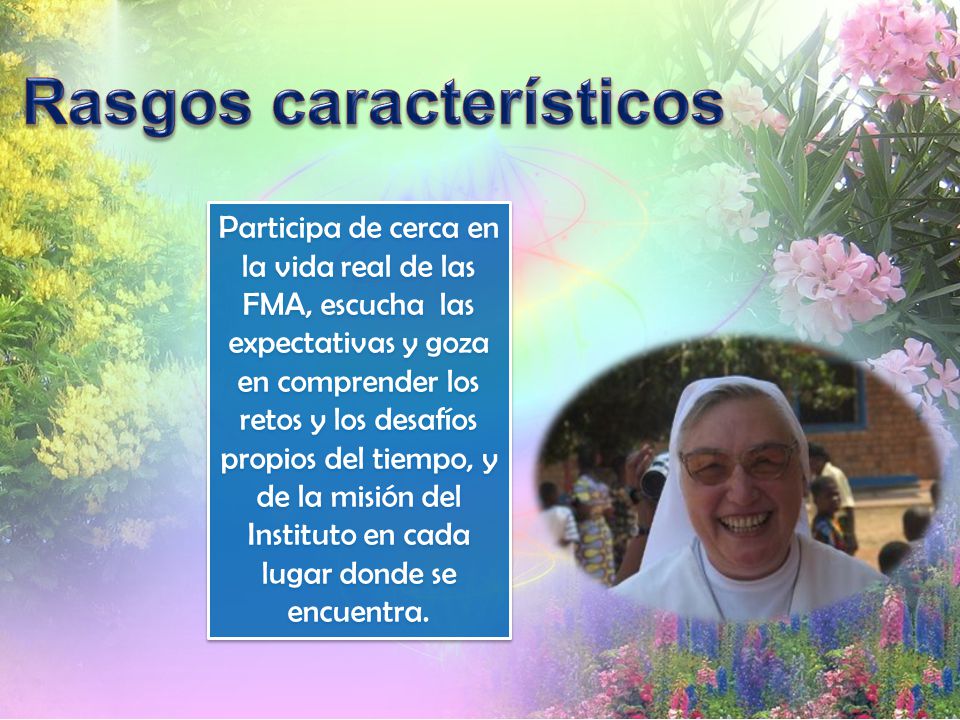 Rasgos característicos

Participa de cerca en la vida real de las FMA, escucha las expectativas y goza en comprender los retos y los desafíos propios del tiempo, y de la misión del Instituto en cada lugar donde se encuentra.